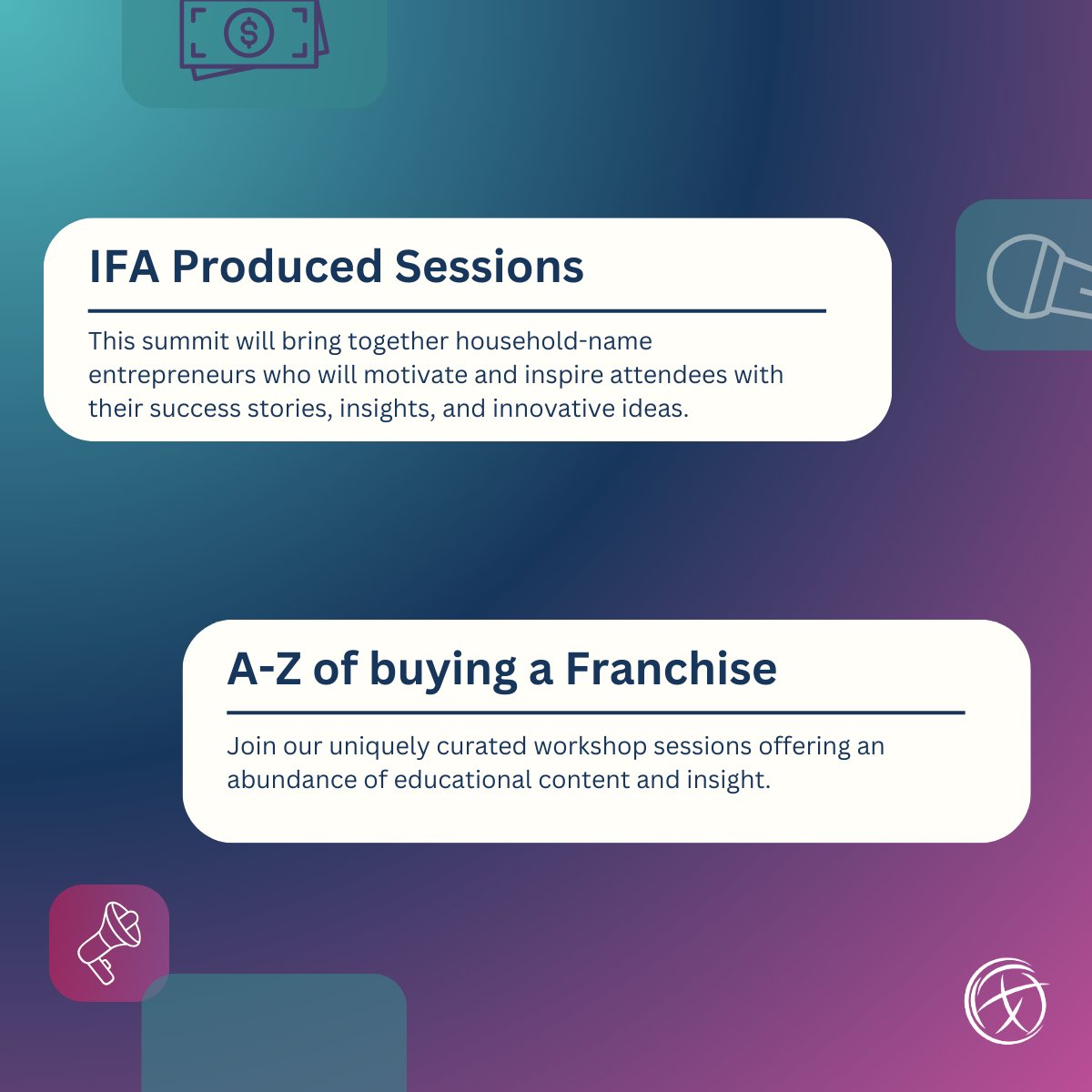 IFA Produced Sessions

This summit will bring together household-name entrepreneurs who will motivate and inspire attendees with their success stories, insights, and innovative ideas.

A-Z of buying a Franchise

Join our uniquely curated workshop sessions offering an abundance of educational content and insight.